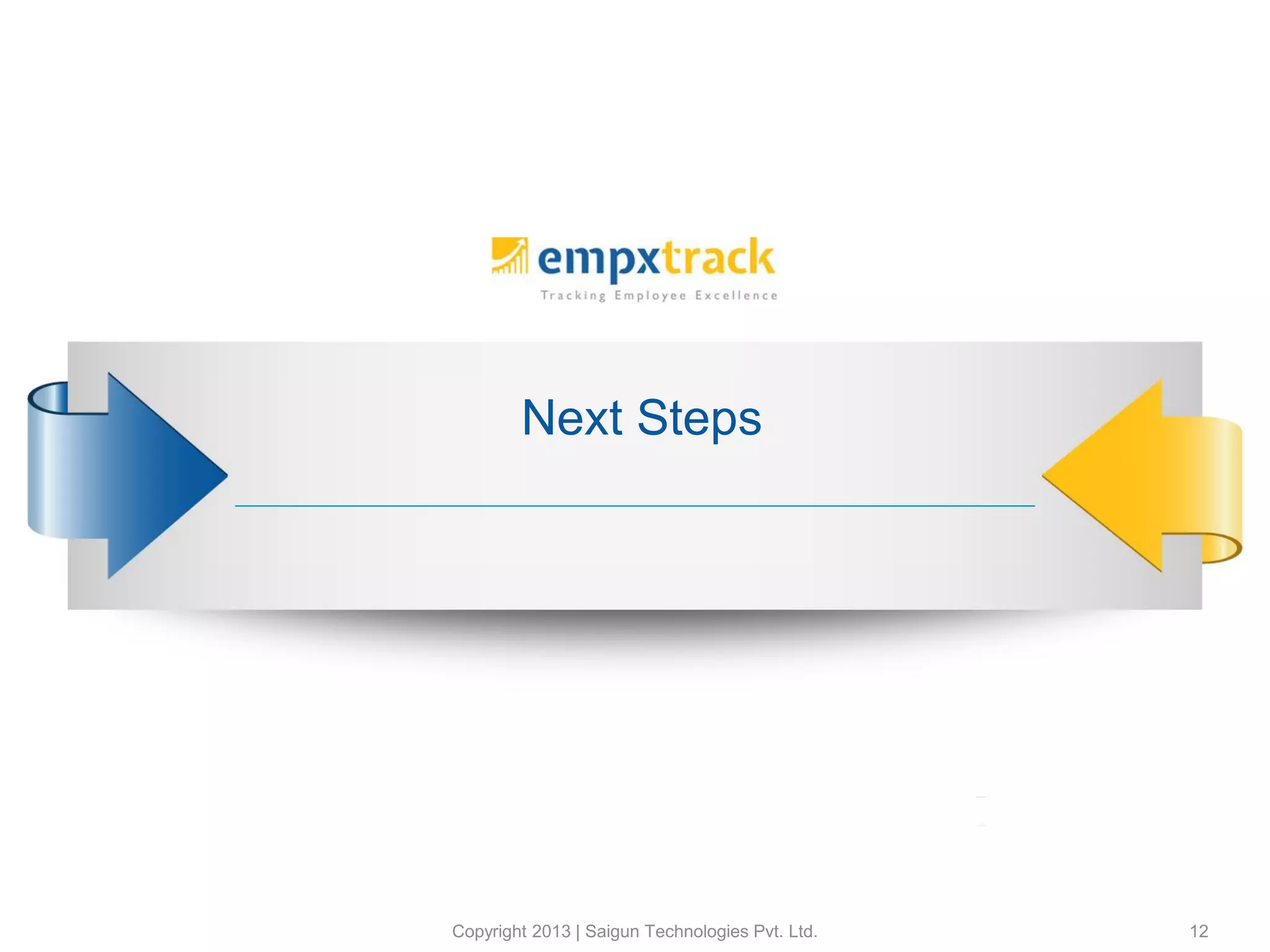 empxtrack
Tracking Employee Excellence

Next Steps

Copyright 2013 | Saigun Technologies Pvt. Ltd.

12